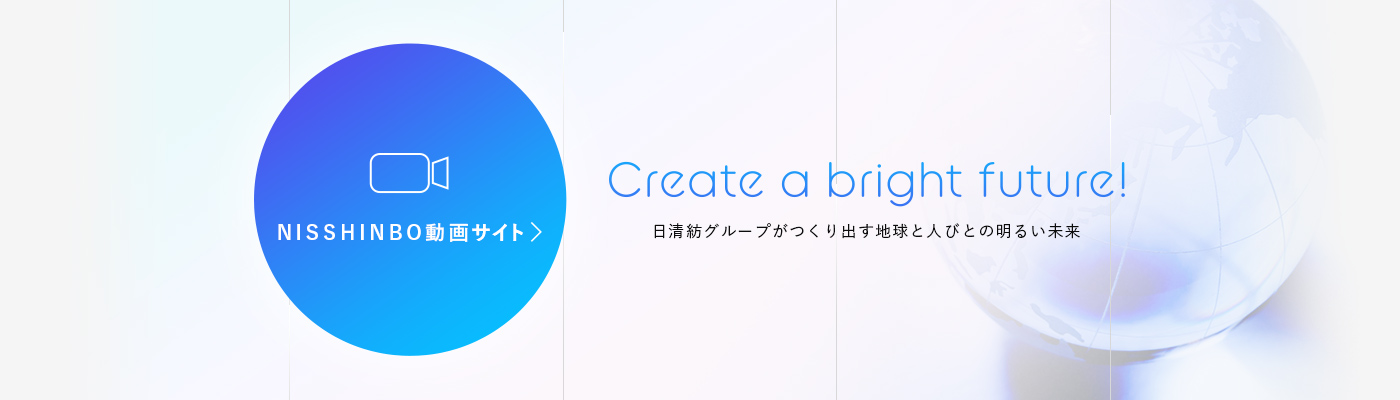 NISSHINBO動画サイト

Create a bright future!

日清紡グループがつくり出す地球と人びとの明るい未来